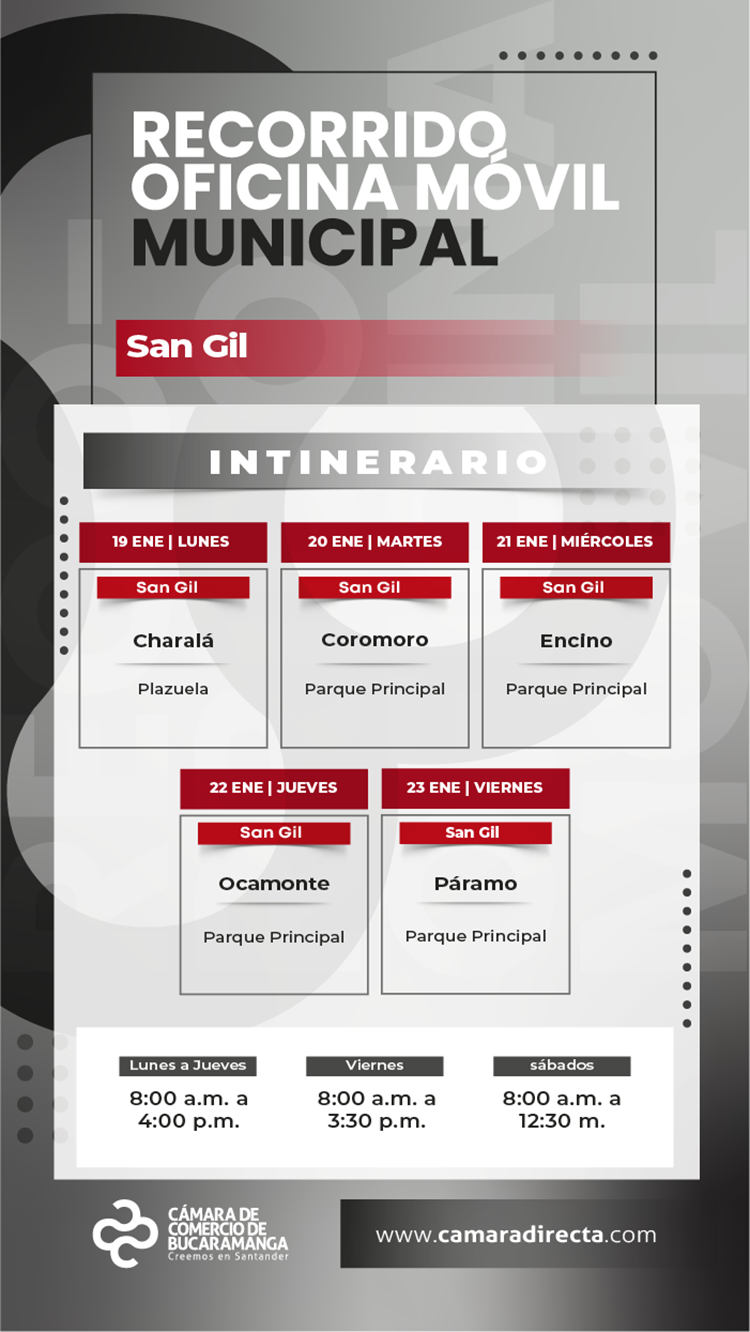 RECORRIDO OFICINA MÓVIL MUNICIPAL

San Gil

INTINERARIO

19 ENE | LUNES
San Gil
Charalá
Plazuela

20 ENE | MARTES
San Gil
Coromoro
Parque Principal

21 ENE | MIÉRCOLES
San Gil
Encino
Parque Principal

22 ENE | JUEVES
San Gil
Ocamonte
Parque Principal

23 ENE | VIERNES
San Gil
Páramo
Parque Principal

Lunes a Jueves
8:00 a.m. a 4:00 p.m.

Viernes
8:00 a.m. a 3:30 p.m.

sábados
8:00 a.m. a 12:30 m.

CÁMARA DE COMERCIO DE BUCARAMANGA
Creemos en Santander

www.camaradirecta.com